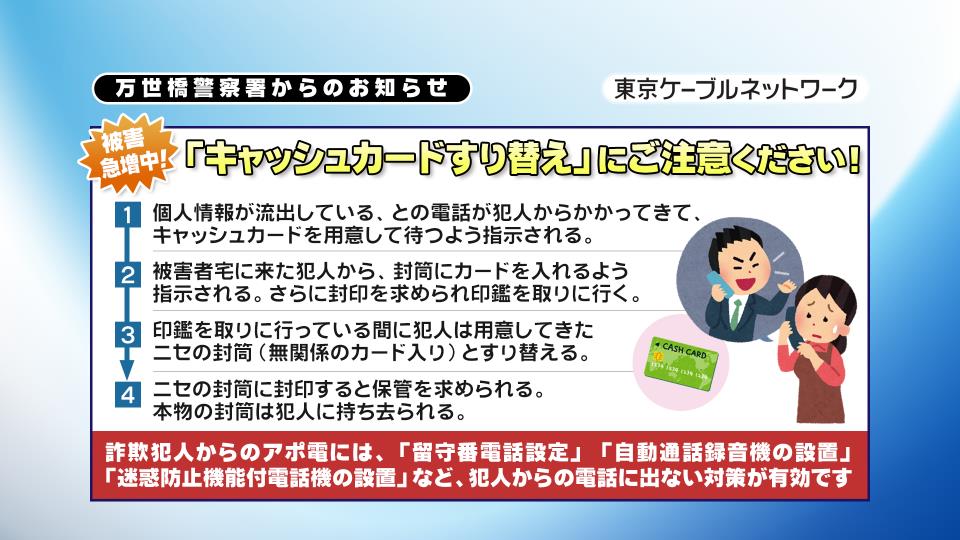 万世橋警察署からのお知らせ

東京ケーブルネットワーク

被害急増中!

「キャッシュカードすり替え」にご注意ください!

1 個人情報が流出している、との電話が犯人からかかってきて、キャッシュカードを用意して待つよう指示される。

2 被害者宅に来た犯人から、封筒にカードを入れるよう指示される。さらに封印を求められ印鑑を取りに行く。

3 印鑑を取りに行っている間に犯人は用意してきたニセの封筒（無関係のカード入り）とすり替える。

4 ニセの封筒に封印すると保管を求められる。本物の封筒は犯人に持ち去られる。

CASH CARD

詐欺犯人からのアポ電には、「留守番電話設定」「自動通話録音機の設置」「迷惑防止機能付電話機の設置」など、犯人からの電話に出ない対策が有効です